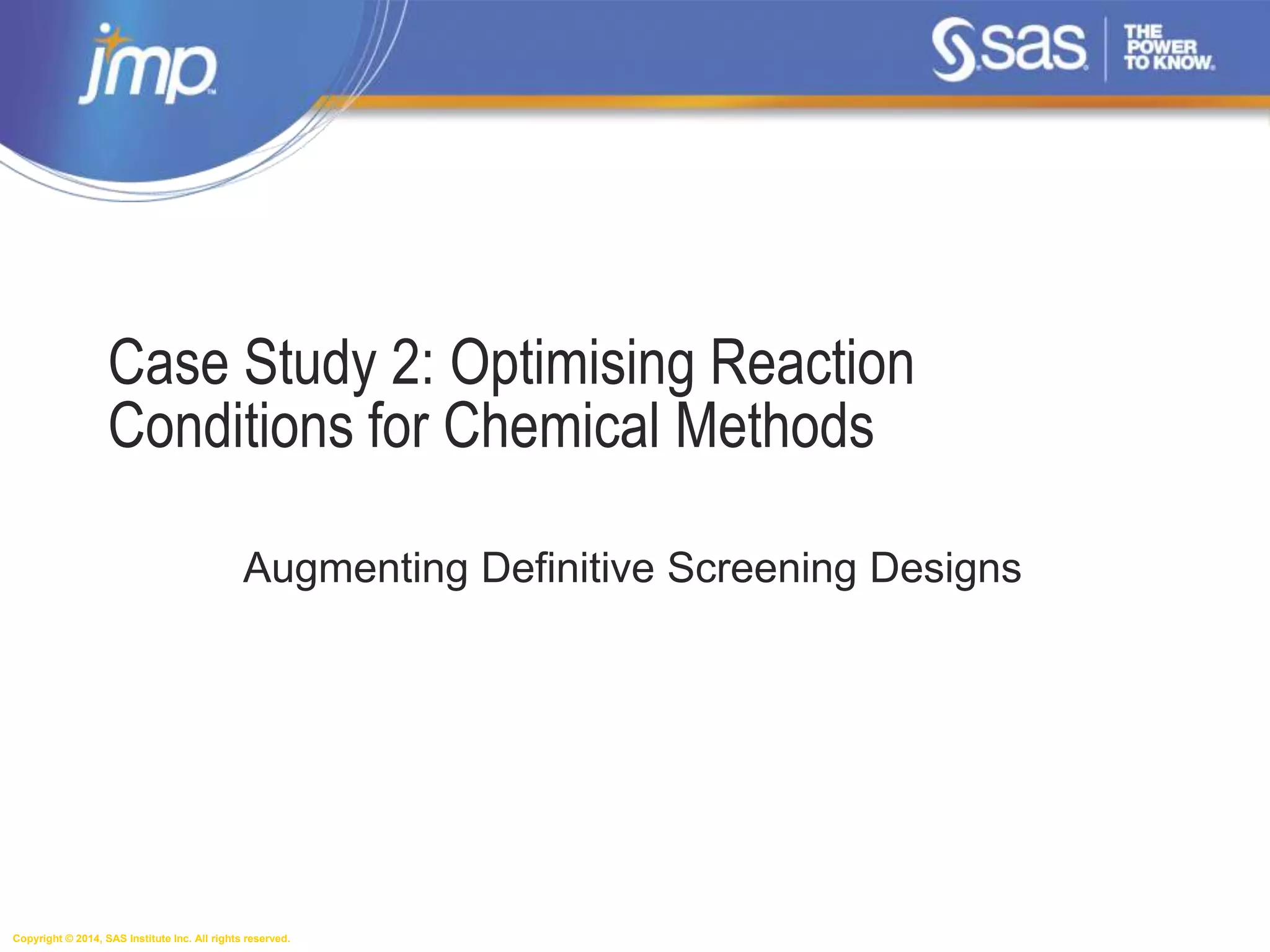 jmp

sas THE POWER TO KNOW.

Case Study 2: Optimising Reaction Conditions for Chemical Methods

Augmenting Definitive Screening Designs

Copyright © 2014, SAS Institute Inc. All rights reserved.